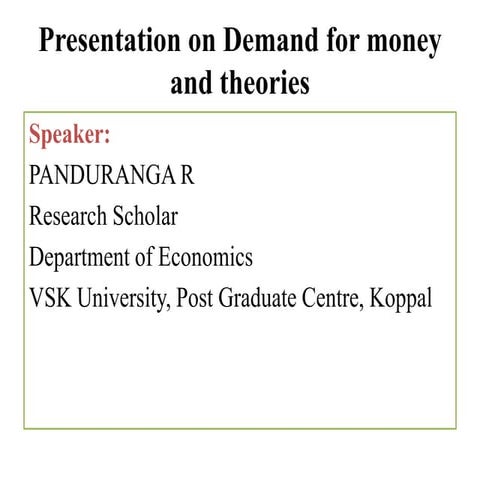 Presentation on Demand for money and theories

Speaker:

PANDURANGA R

Research Scholar

Department of Economics

VSK University, Post Graduate Centre, Koppal